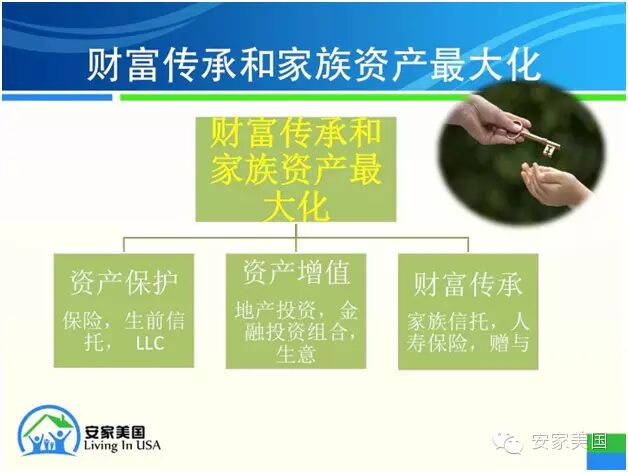 财富传承和家族资产最大化

财富传承和家族资产最大化

资产保护

保险，生前信托， LLC

资产增值

地产投资，金融投资组合，生意

财富传承

家族信托，人寿保险，赠与

安家美国
Living In USA

安家美国